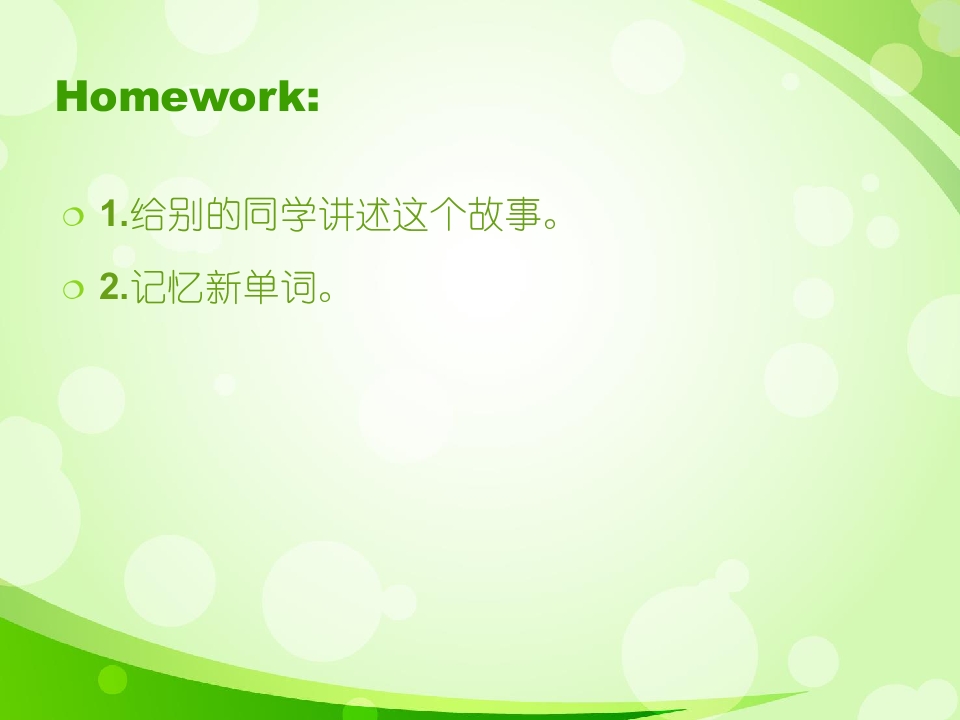 Homework:

1.给别的同学讲述这个故事。

2.记忆新单词。